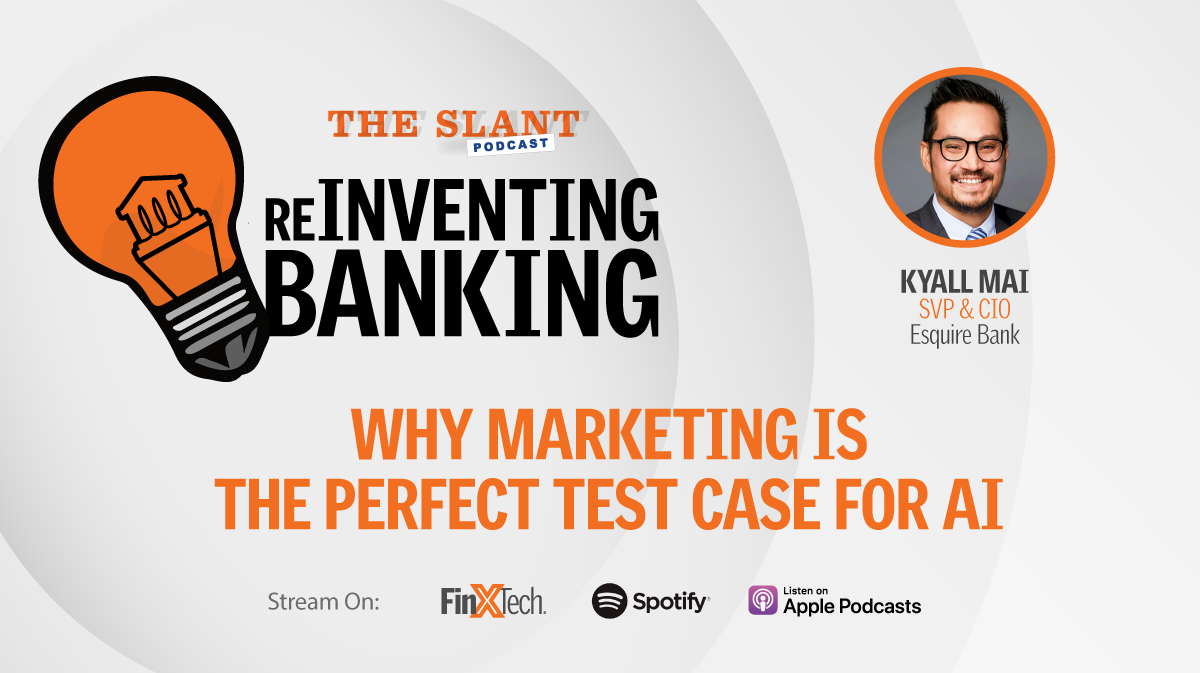 THE SLANT
PODCAST

REINVENTING
BANKING

KYALL MAI
SVP & CIO
Esquire Bank

WHY MARKETING IS
THE PERFECT TEST CASE FOR AI

Stream On: FinXTech. Spotify Listen on Apple Podcasts